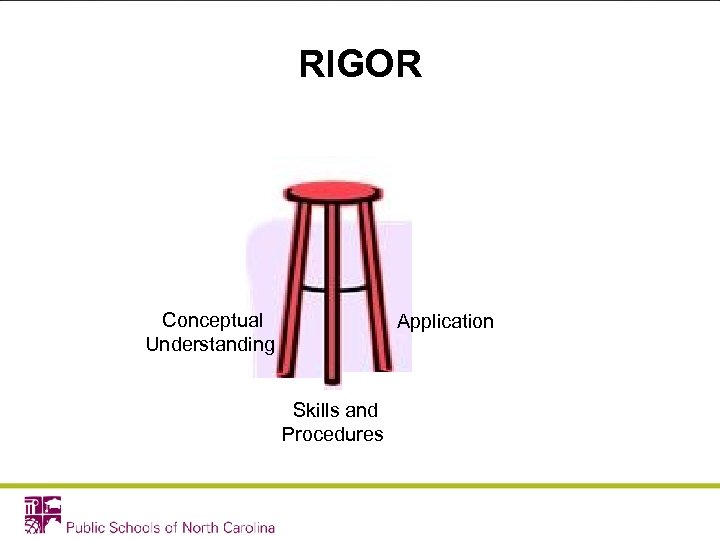 RIGOR

Conceptual Understanding

Application

Skills and Procedures

Public Schools of North Carolina